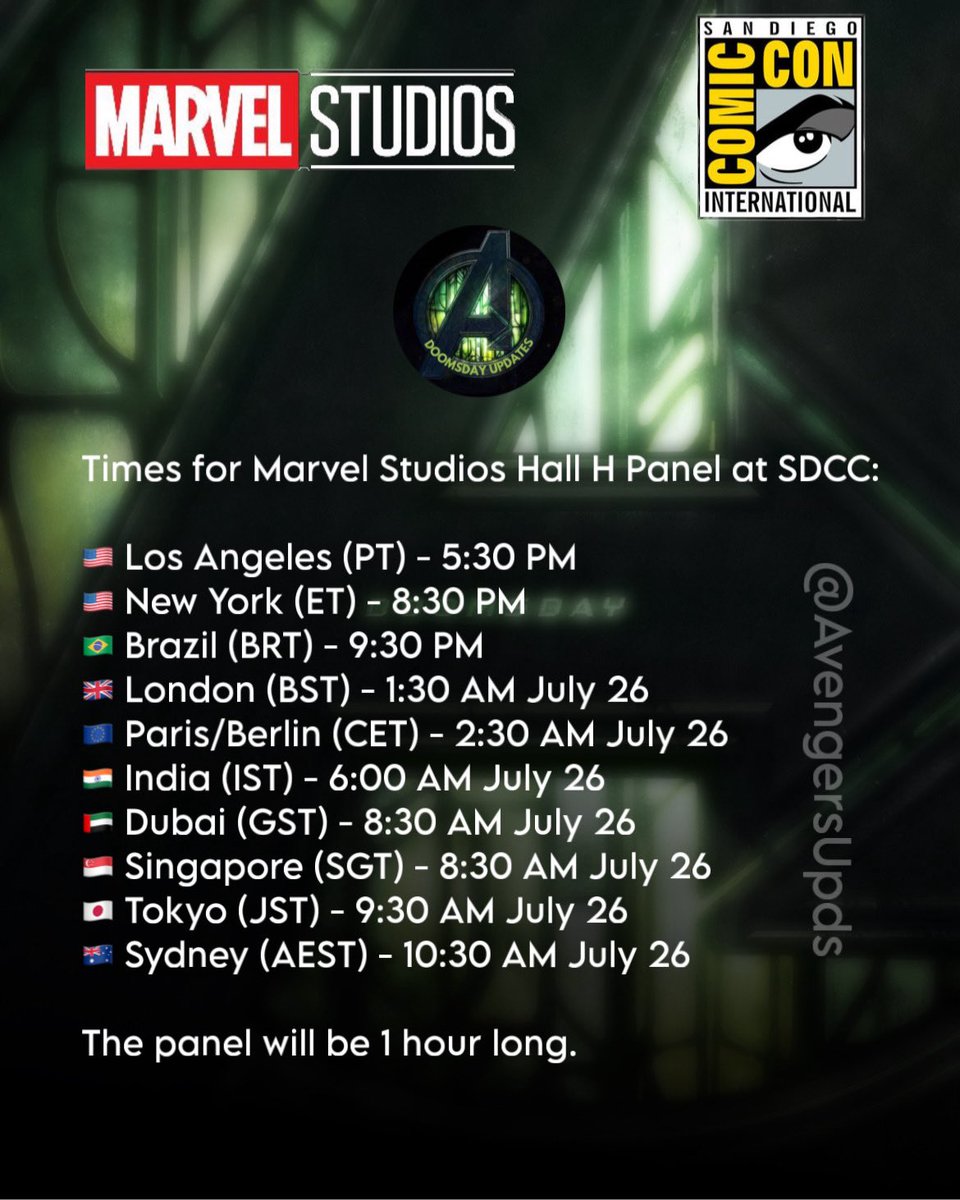 MARVEL STUDIOS

SAN DIEGO COMIC CON INTERNATIONAL

DOOMSDAY UPDATES

Times for Marvel Studios Hall H Panel at SDCC:

Los Angeles (PT) - 5:30 PM
New York (ET) - 8:30 PM
Brazil (BRT) - 9:30 PM
London (BST) - 1:30 AM July 26
Paris/Berlin (CET) - 2:30 AM July 26
India (IST) - 6:00 AM July 26
Dubai (GST) - 8:30 AM July 26
Singapore (SGT) - 8:30 AM July 26
Tokyo (JST) - 9:30 AM July 26
Sydney (AEST) - 10:30 AM July 26

The panel will be 1 hour long.

@AvengersUpds